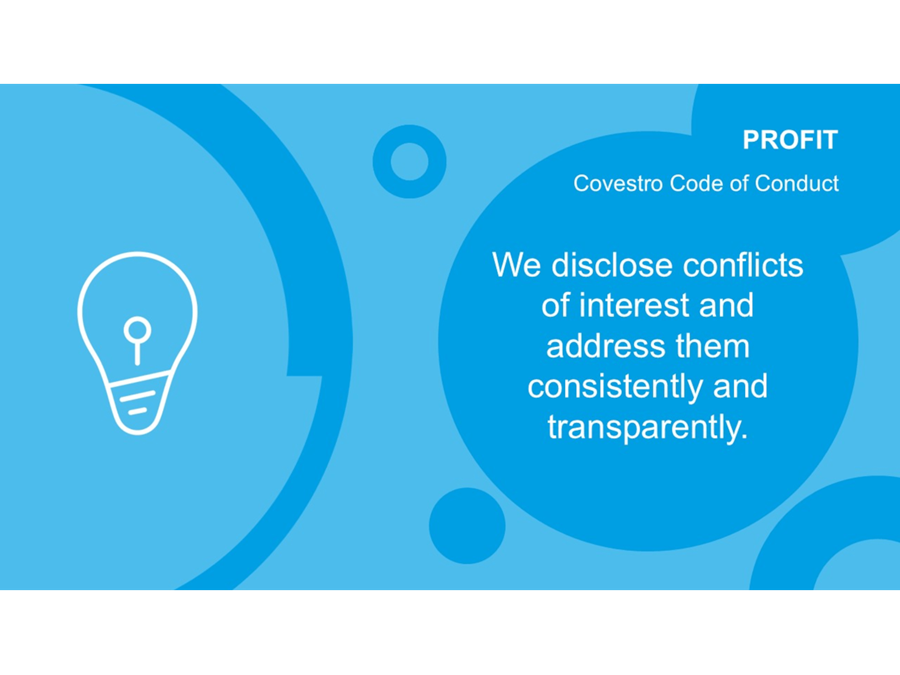 PROFIT

Covestro Code of Conduct

We disclose conflicts of interest and address them consistently and transparently.